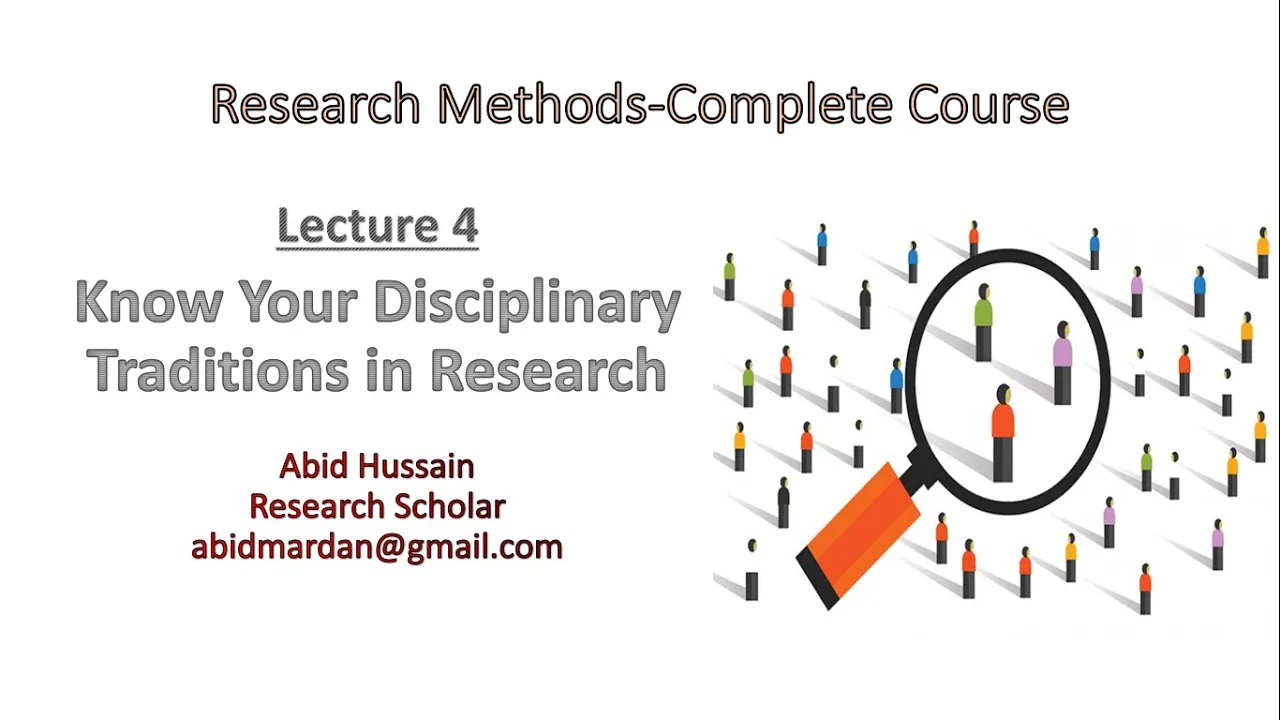 Research Methods-Complete Course

Lecture 4

Know Your Disciplinary Traditions in Research

Abid Hussain
Research Scholar
abidmardan@gmail.com